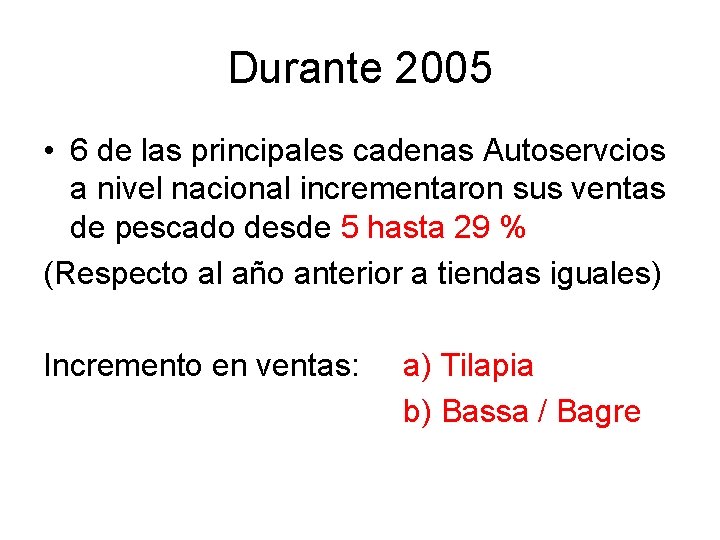 Durante 2005

• 6 de las principales cadenas Autoservcios a nivel nacional incrementaron sus ventas de pescado desde 5 hasta 29 %

(Respecto al año anterior a tiendas iguales)

Incremento en ventas: a) Tilapia

b) Bassa / Bagre